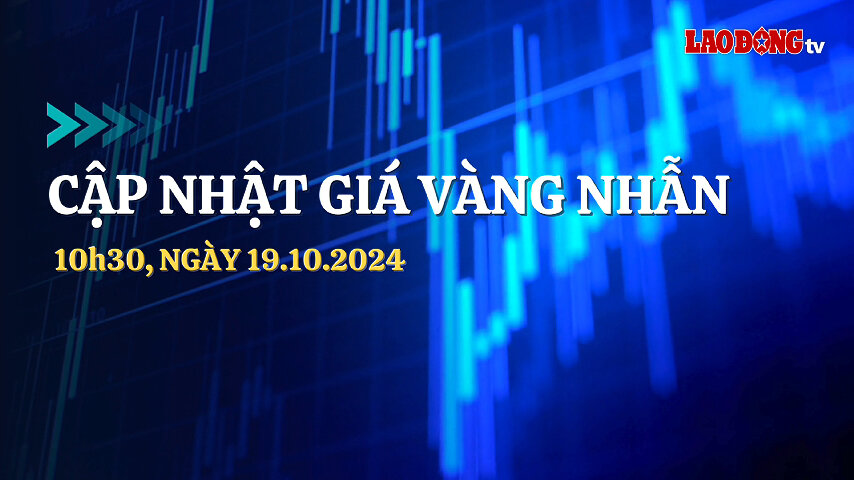 LAO ĐỘNG tv

CẬP NHẬT GIÁ VÀNG NHẪN

10h30, NGÀY 19.10.2024